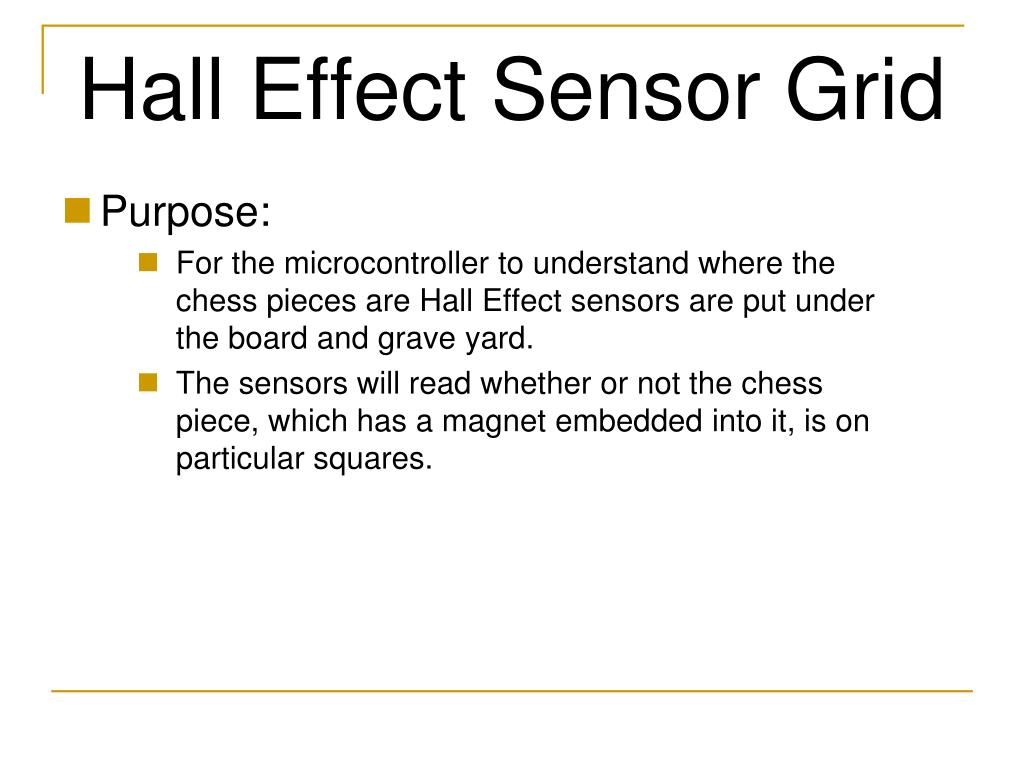 Hall Effect Sensor Grid

Purpose:

For the microcontroller to understand where the chess pieces are Hall Effect sensors are put under the board and grave yard.

The sensors will read whether or not the chess piece, which has a magnet embedded into it, is on particular squares.